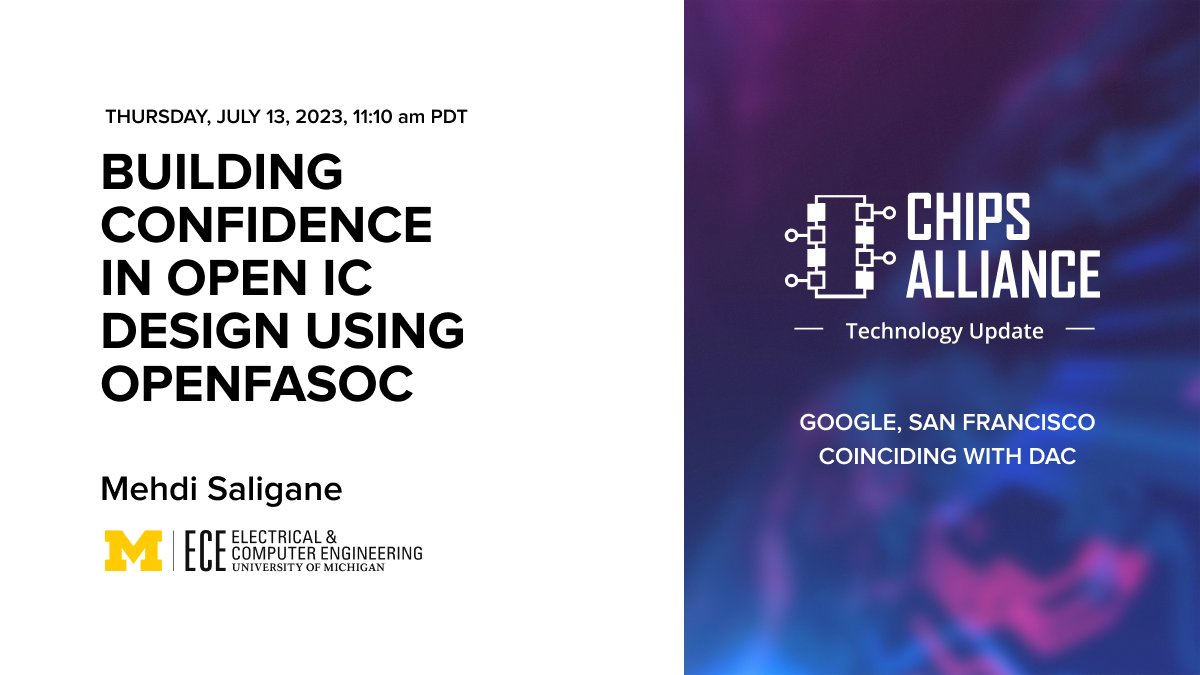 THURSDAY, JULY 13, 2023, 11:10 am PDT

BUILDING CONFIDENCE IN OPEN IC DESIGN USING OPENFASOC

Mehdi Saligane

M | ECE ELECTRICAL & COMPUTER ENGINEERING UNIVERSITY OF MICHIGAN

CHIPS ALLIANCE

Technology Update

GOOGLE, SAN FRANCISCO
COINCIDING WITH DAC